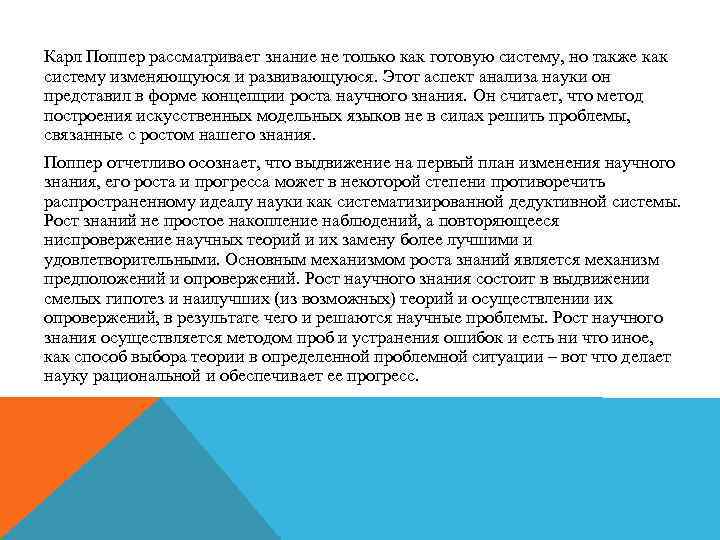 Карл Поппер рассматривает знание не только как готовую систему, но также как систему изменяющуюся и развивающуюся. Этот аспект анализа науки он представил в форме концепции роста научного знания. Он считает, что метод построения искусственных модельных языков не в силах решить проблемы, связанные с ростом нашего знания.

Поппер отчетливо осознает, что выдвижение на первый план изменения научного знания, его роста и прогресса может в некоторой степени противоречить распространенному идеалу науки как систематизированной дедуктивной системы. Рост знаний не простое накопление наблюдений, а повторяющееся ниспровержение научных теорий и их замену более лучшими и удовлетворительными. Основным механизмом роста знаний является механизм предположений и опровержений. Рост научного знания состоит в выдвижении смелых гипотез и наилучших (из возможных) теорий и осуществлении их опровержений, в результате чего и решаются научные проблемы. Рост научного знания осуществляется методом проб и устранения ошибок и есть ни что иное, как способ выбора теории в определенной проблемной ситуации – вот что делает науку рациональной и обеспечивает ее прогресс.